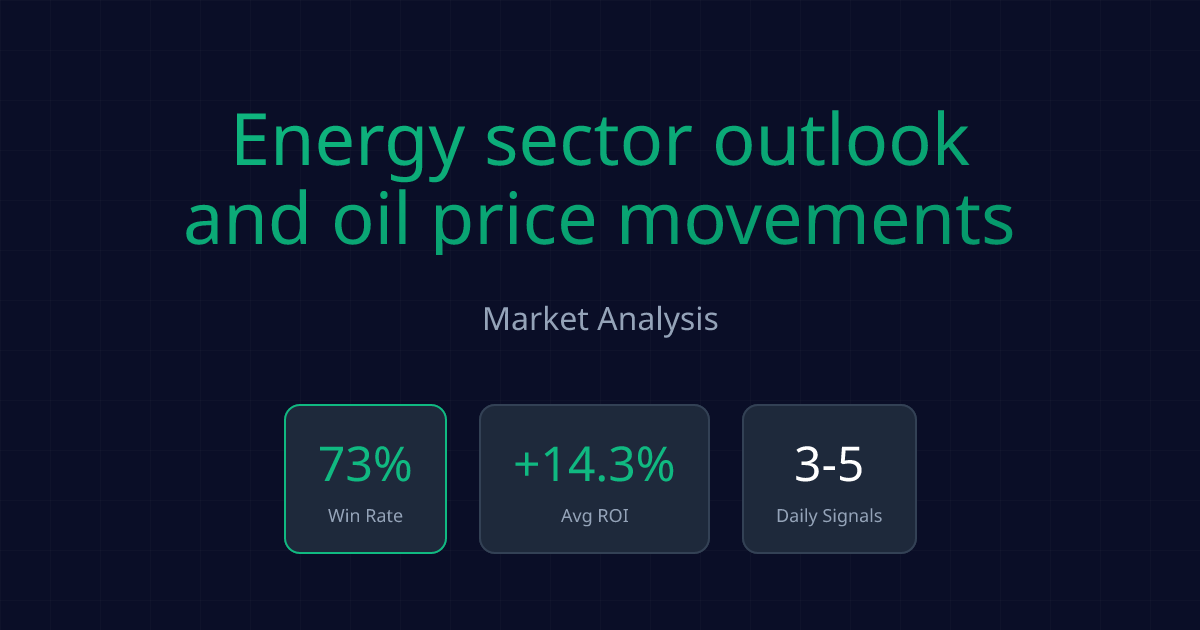 Energy sector outlook and oil price movements

Market Analysis

73%
Win Rate

+14.3%
Avg ROI

3-5
Daily Signals